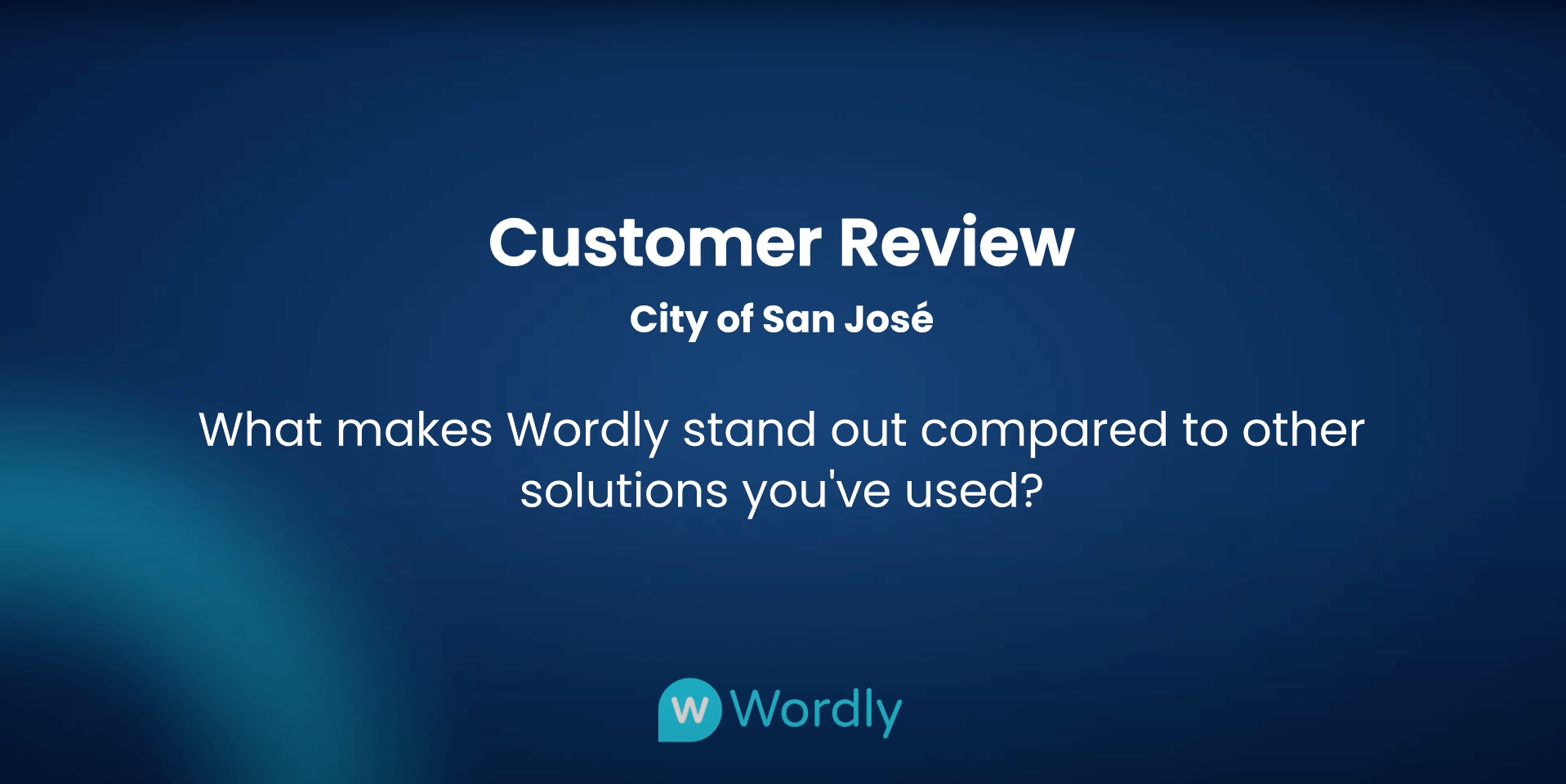 Customer Review

City of San José

What makes Wordly stand out compared to other solutions you've used?

W Wordly